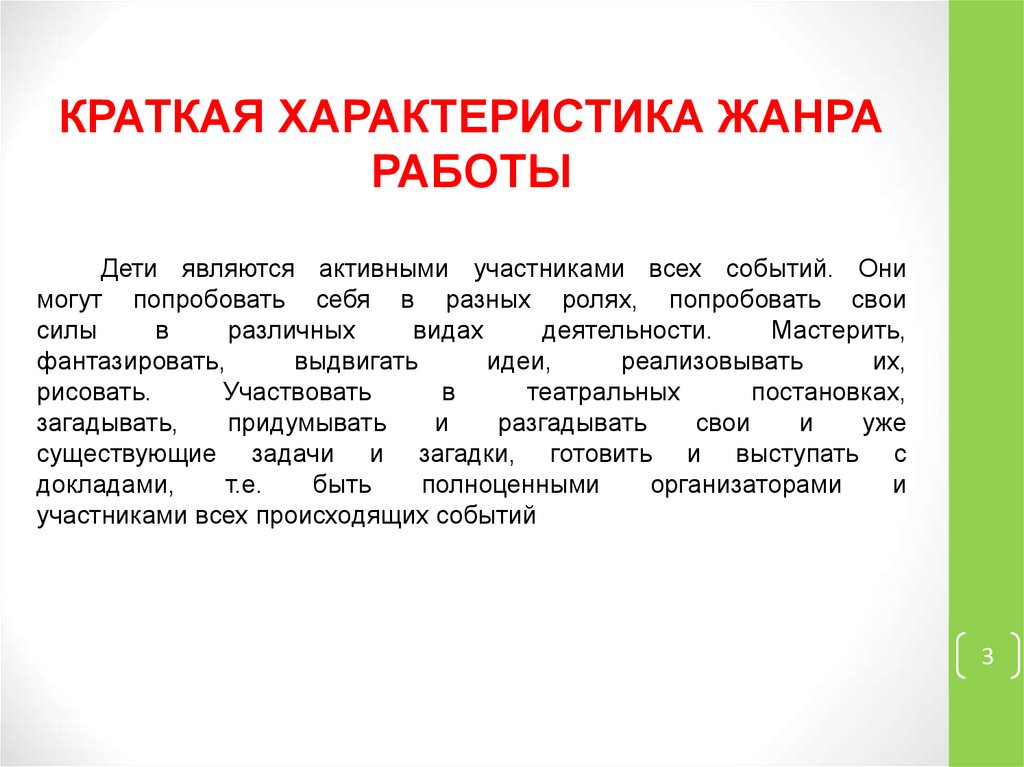 КРАТКАЯ ХАРАКТЕРИСТИКА ЖАНРА РАБОТЫ

Дети являются активными участниками всех событий. Они могут попробовать себя в разных ролях, попробовать свои силы в различных видах деятельности. Мастерить, фантазировать, выдвигать идеи, реализовывать их, рисовать. Участвовать в театральных постановках, загадывать, придумывать и разгадывать свои и уже существующие задачи и загадки, готовить и выступать с докладами, т.е. быть полноценными организаторами и участниками всех происходящих событий

3